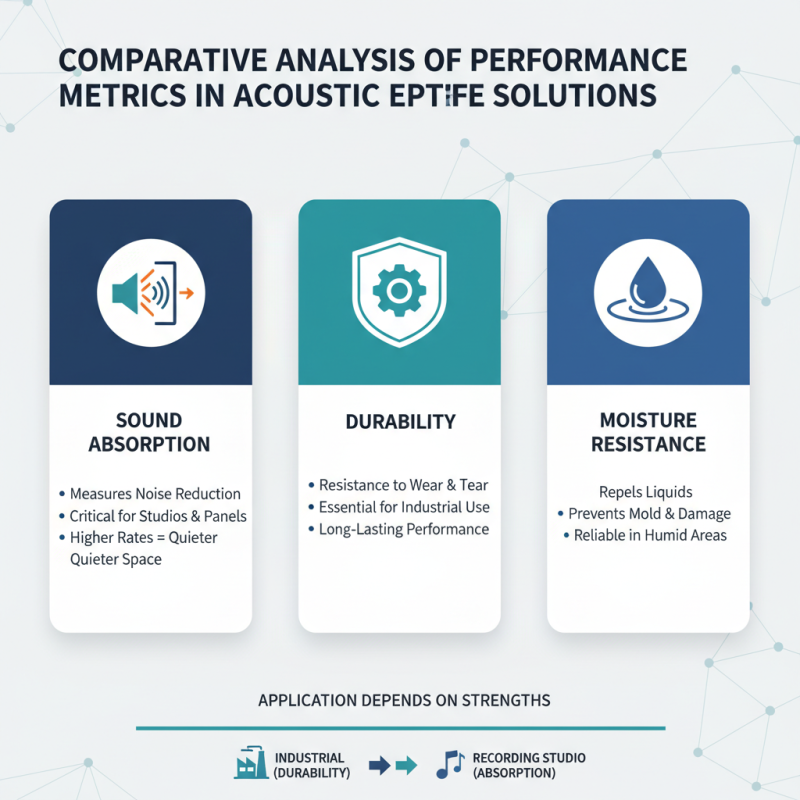 COMPARATIVE ANALYSIS OF PERFORMANCE METRICS IN ACOUSTIC EPTIFE SOLUTIONS

SOUND ABSORPTION

• Measures Noise Reduction
• Critical for Studios & Panels
• Higher Rates = Quieter Quieter Space

DURABILITY

• Resistance to Wear & Tear
• Essential for Industrial Use
• Long-Lasting Performance

MOISTURE RESISTANCE

Repels Liquids
• Prevents Mold & Damage
• Reliable in Humid Areas

APPLICATION DEPENDS ON STRENGTHS

INDUSTRIAL (DURABILITY)

RECORDING STUDIO (ABSORPTION)